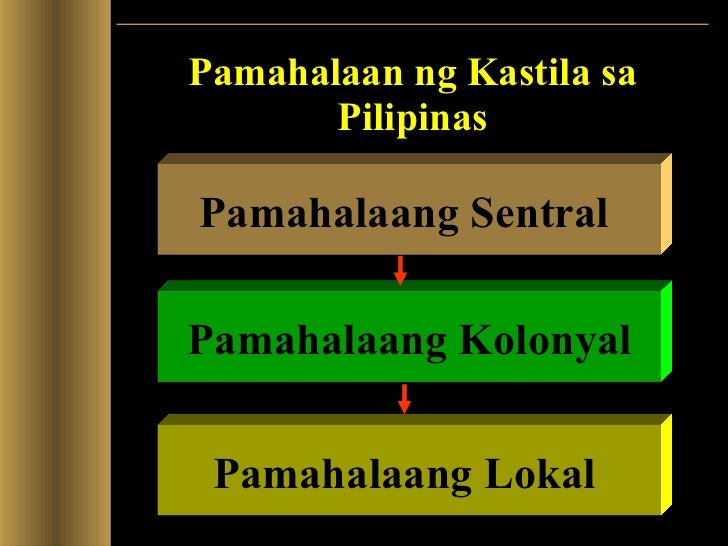 Pamahalaan ng Kastila sa Pilipinas

Pamahalaang Sentral

Pamahalaang Kolonyal

Pamahalaang Lokal